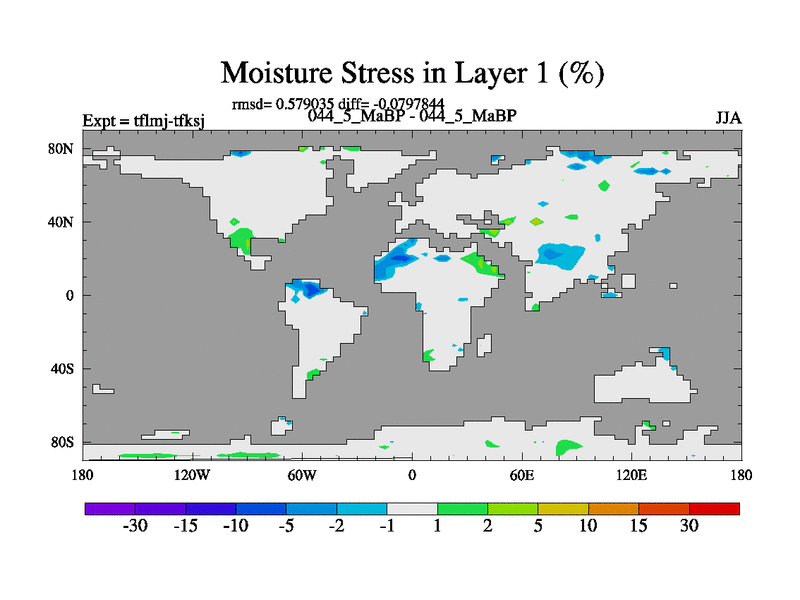 Moisture Stress in Layer 1 (%)

rmsd= 0.579035 diff= -0.0797844

Expt = tflmj-tfksj

044_5_MaBP - 044_5_MaBP

JJA

80N
40N
0
40S
80S

180
120W
60W
0
60E
120E
180

-30 -15 -10 -5 -2 -1 1 2 5 10 15 30